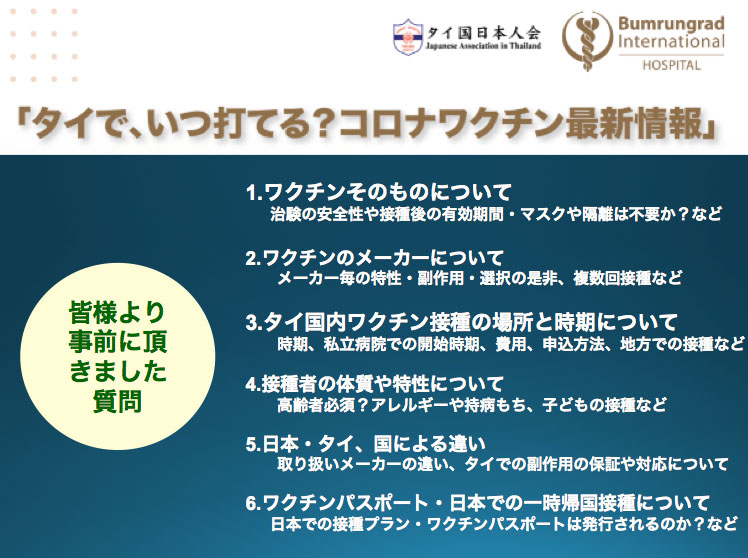 タイ国日本人会
Japanese Association in Thailand

Bumrungrad International HOSPITAL

「タイで、いつ打てる？コロナワクチン最新情報」

皆様より事前に頂きました質問

1.ワクチンそのものについて
治験の安全性や接種後の有効期間・マスクや隔離は不要か？など

2.ワクチンのメーカーについて
メーカー毎の特性・副作用・選択の是非、複数回接種など

3.タイ国内ワクチン接種の場所と時期について
時期、私立病院での開始時期、費用、申込方法、地方での接種など

4.接種者の体質や特性について
高齢者必須？アレルギーや持病もち、子どもの接種など

5.日本・タイ、国による違い
取り扱いメーカーの違い、タイでの副作用の保証や対応について

6.ワクチンパスポート・日本での一時帰国接種について
日本での接種プラン・ワクチンパスポートは発行されるのか？など